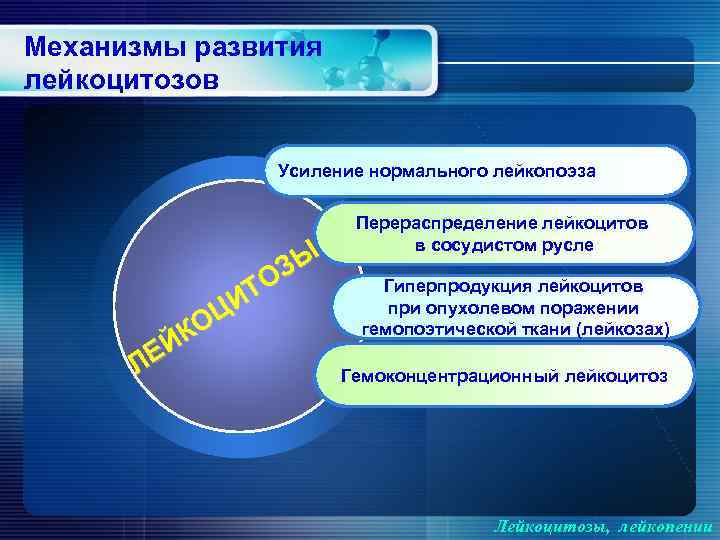 Механизмы развития лейкоцитозов

ЛЕЙКОЦИТОЗЫ

Усиление нормального лейкопоэза

Перераспределение лейкоцитов в сосудистом русле

Гиперпродукция лейкоцитов при опухолевом поражении гемопоэтической ткани (лейкозах)

Гемоконцентрационный лейкоцитоз

Лейкоцитозы, лейкопении